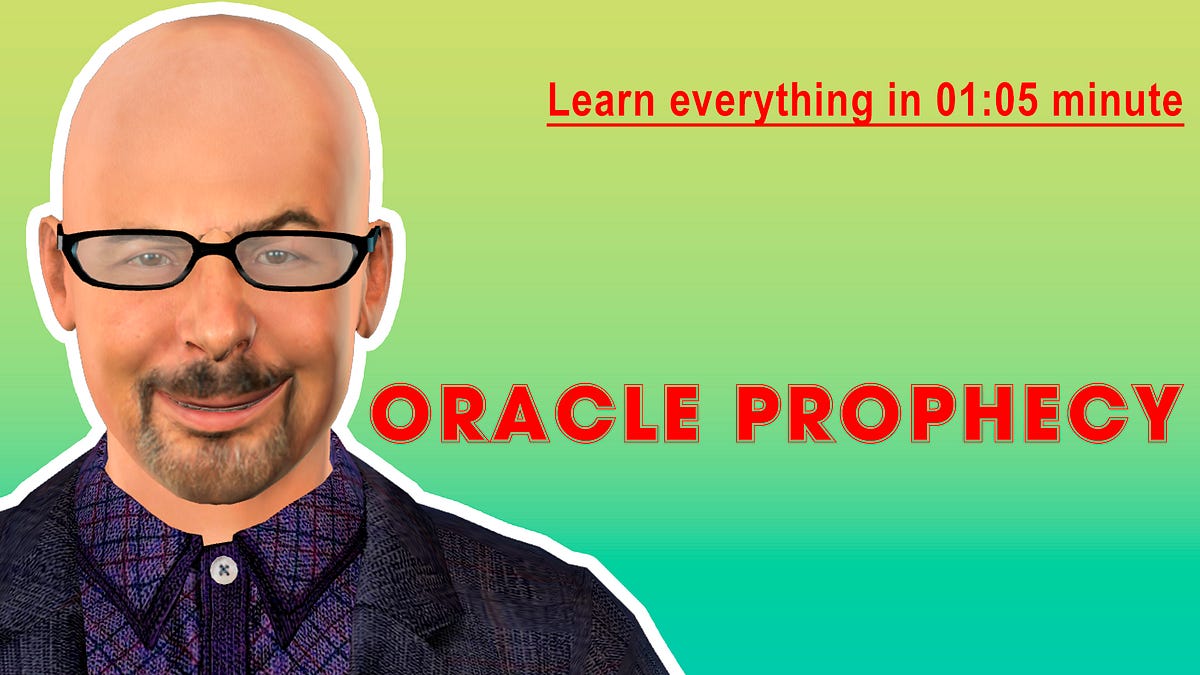 Learn everything in 01:05 minute

ORACLE PROPHECY